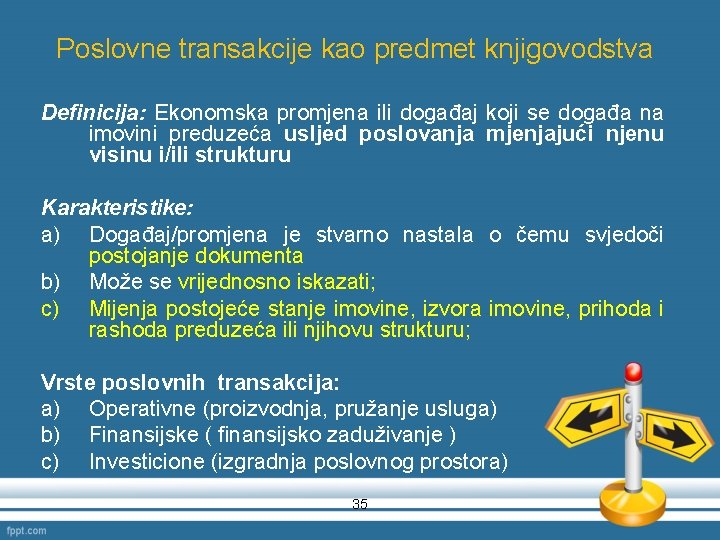 Poslovne transakcije kao predmet knjigovodstva

Definicija: Ekonomska promjena ili događaj koji se događa na imovini preduzeća usljed poslovanja mjenjajući njenu visinu i/ili strukturu

Karakteristike:
a) Događaj/promjena je stvarno nastala o čemu svjedoči postojanje dokumenta
b) Može se vrijednosno iskazati;
c) Mijenja postojeće stanje imovine, izvora imovine, prihoda i rashoda preduzeća ili njihovu strukturu;

Vrste poslovnih transakcija:
a) Operativne (proizvodnja, pružanje usluga)
b) Finansijske ( finansijsko zaduživanje )
c) Investicione (izgradnja poslovnog prostora)

35

fppt.com